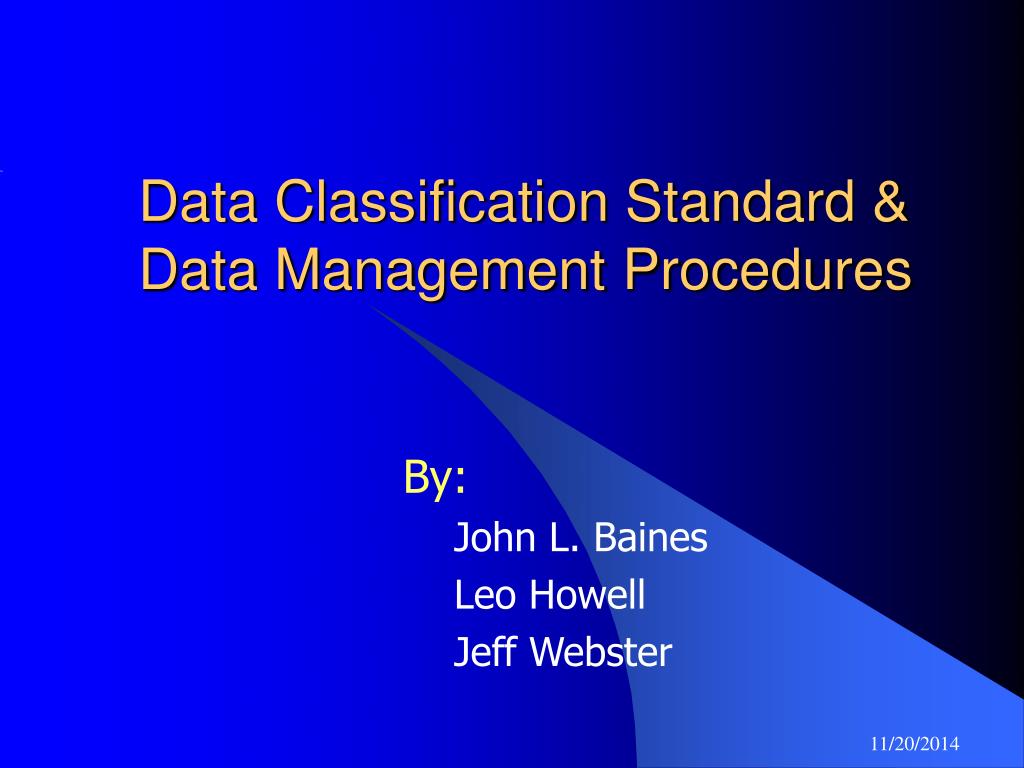 Data Classification Standard & Data Management Procedures

By:
John L. Baines
Leo Howell
Jeff Webster

11/20/2014